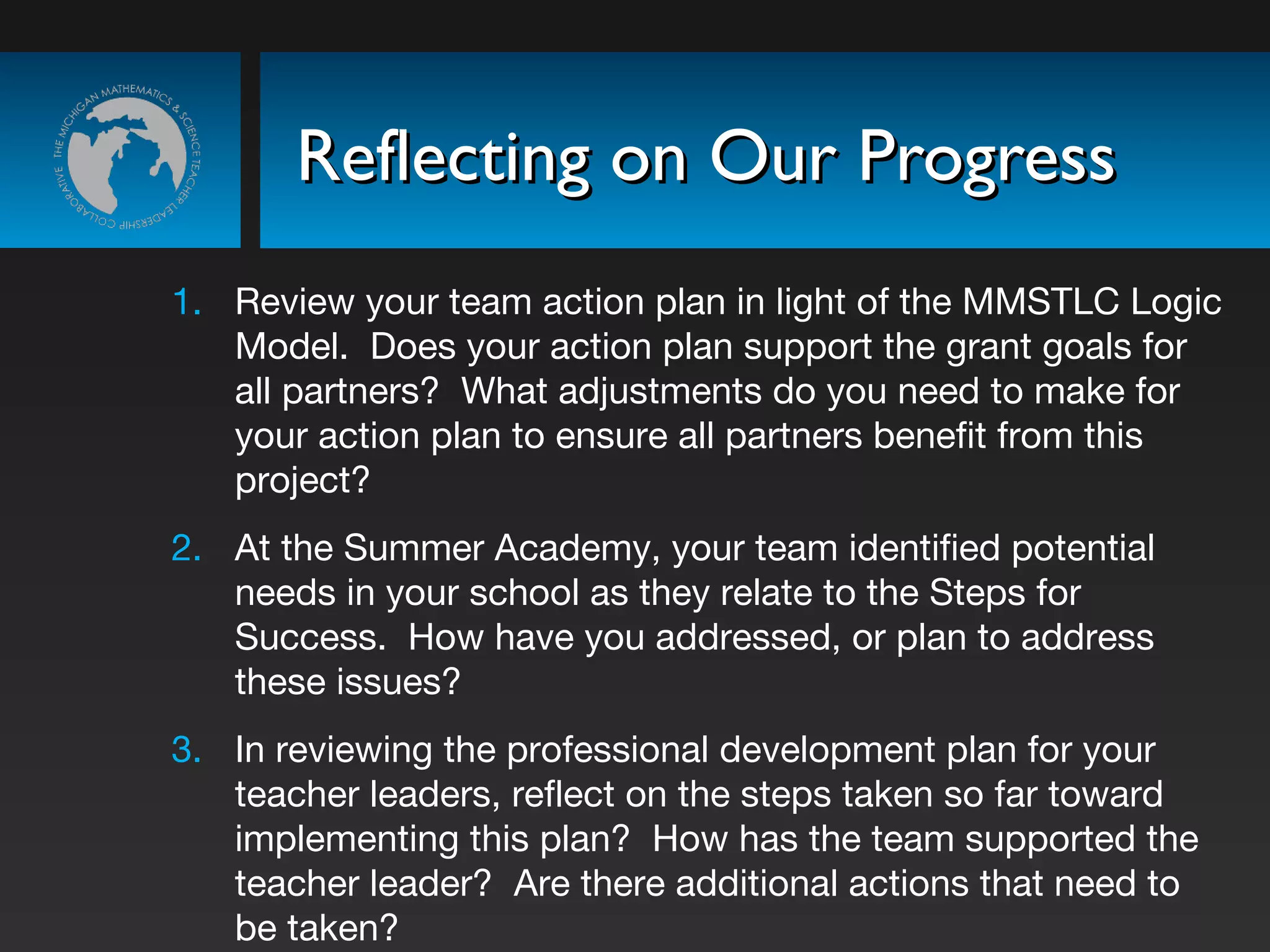 THE MICHIGAN MATHEMATICS & SCIENCE TEACHER LEADERSHIP COLLABORATIVE

Reflecting on Our Progress

1. Review your team action plan in light of the MMSTLC Logic Model. Does your action plan support the grant goals for all partners? What adjustments do you need to make for your action plan to ensure all partners benefit from this project?

2. At the Summer Academy, your team identified potential needs in your school as they relate to the Steps for Success. How have you addressed, or plan to address these issues?

3. In reviewing the professional development plan for your teacher leaders, reflect on the steps taken so far toward implementing this plan? How has the team supported the teacher leader? Are there additional actions that need to be taken?